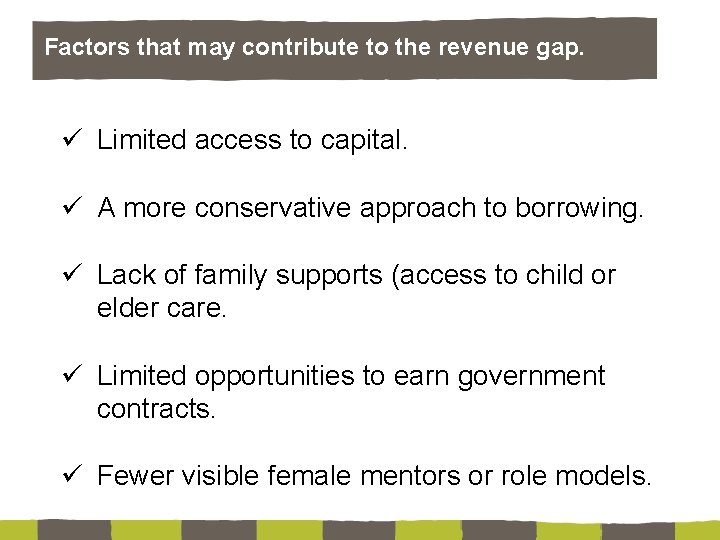 Factors that may contribute to the revenue gap.

✓ Limited access to capital.

✓ A more conservative approach to borrowing.

✓ Lack of family supports (access to child or elder care.

✓ Limited opportunities to earn government contracts.

✓ Fewer visible female mentors or role models.